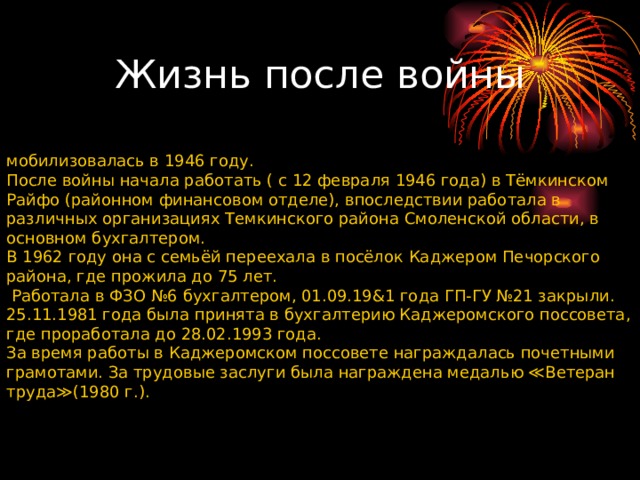 Жизнь после войны

мобилизовалась в 1946 году.
После войны начала работать ( с 12 февраля 1946 года) в Тёмкинском Райфо (районном финансовом отделе), впоследствии работала в различных организациях Темкинского района Смоленской области, в основном бухгалтером.
В 1962 году она с семьёй переехала в посёлок Каджером Печорского района, где прожила до 75 лет.
Работала в ФЗО №6 бухгалтером, 01.09.19&1 года ГП-ГУ №21 закрыли. 25.11.1981 года была принята в бухгалтерию Каджеромского поссовета, где проработала до 28.02.1993 года.
За время работы в Каджеромском поссовете награждалась почетными грамотами. За трудовые заслуги была награждена медалью ≪Ветеран труда≫(1980 г.).